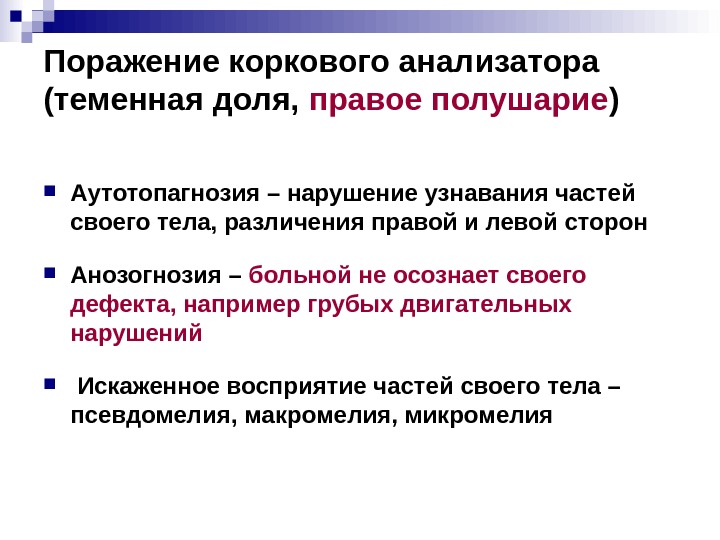 Поражение коркового анализатора (теменная доля, правое полушарие)

Аутотопагнозия – нарушение узнавания частей своего тела, различения правой и левой сторон

Анозогнозия – больной не осознает своего дефекта, например грубых двигательных нарушений

Искаженное восприятие частей своего тела – псевдомелия, макромелия, микромелия